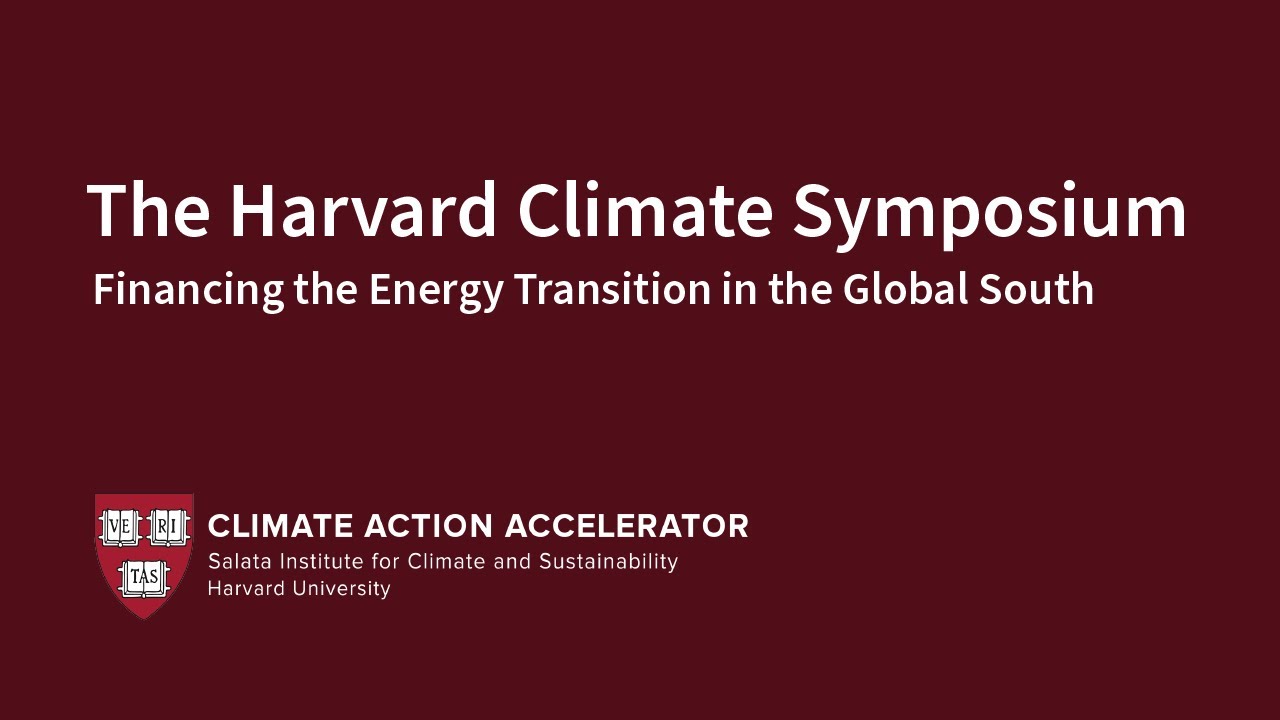 The Harvard Climate Symposium
Financing the Energy Transition in the Global South

VE RI TAS

CLIMATE ACTION ACCELERATOR
Salata Institute for Climate and Sustainability
Harvard University